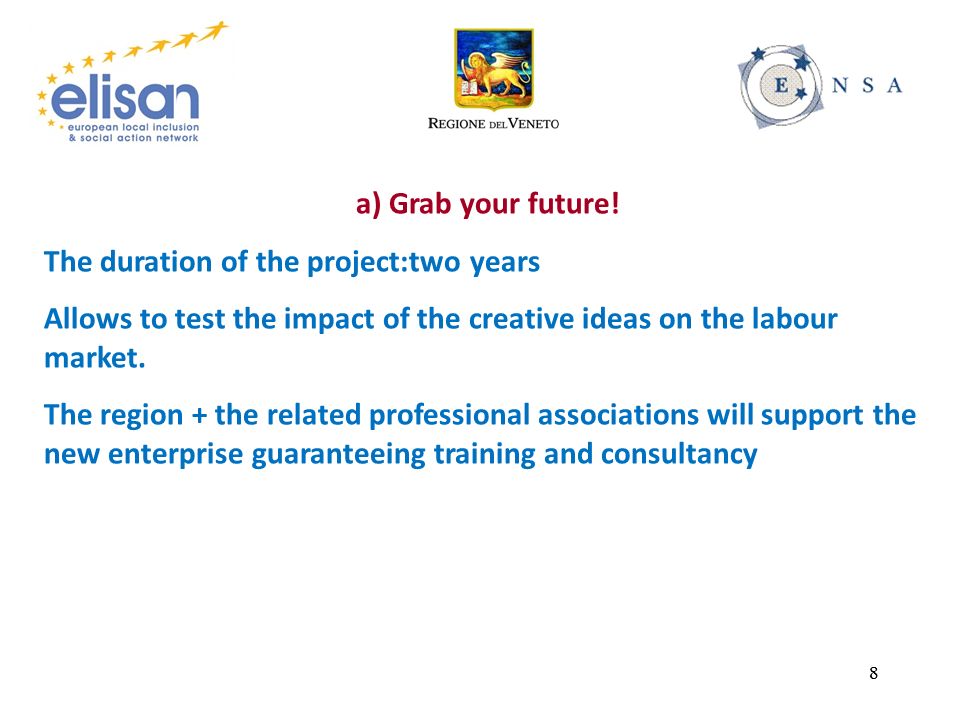 elisan
european local inclusion & social action network

REGIONE DEL VENETO

E N S A

a) Grab your future!

The duration of the project:two years

Allows to test the impact of the creative ideas on the labour market.

The region + the related professional associations will support the new enterprise guaranteeing training and consultancy

8